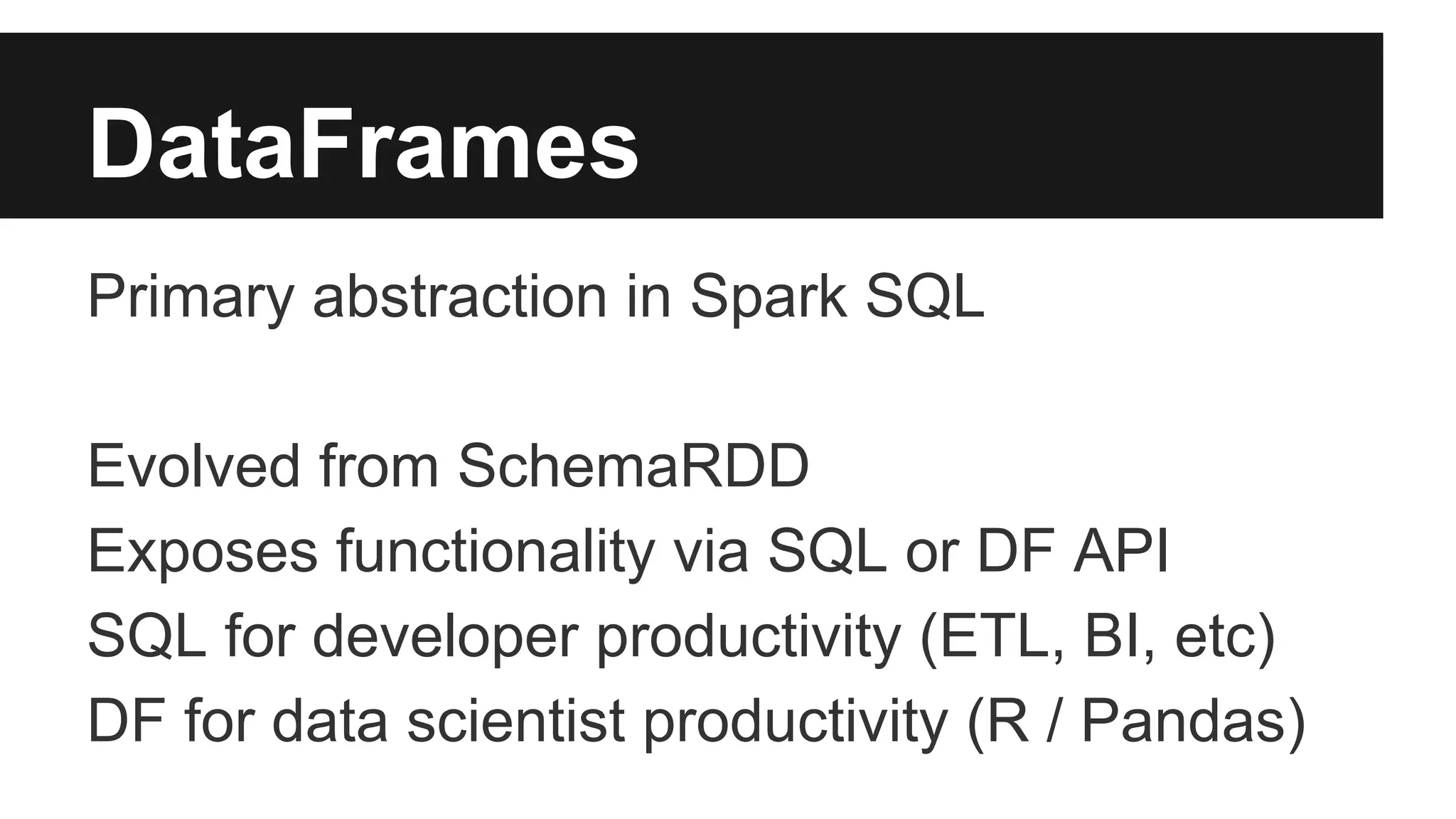 DataFrames

Primary abstraction in Spark SQL

Evolved from SchemaRDD
Exposes functionality via SQL or DF API
SQL for developer productivity (ETL, BI, etc)
DF for data scientist productivity (R / Pandas)